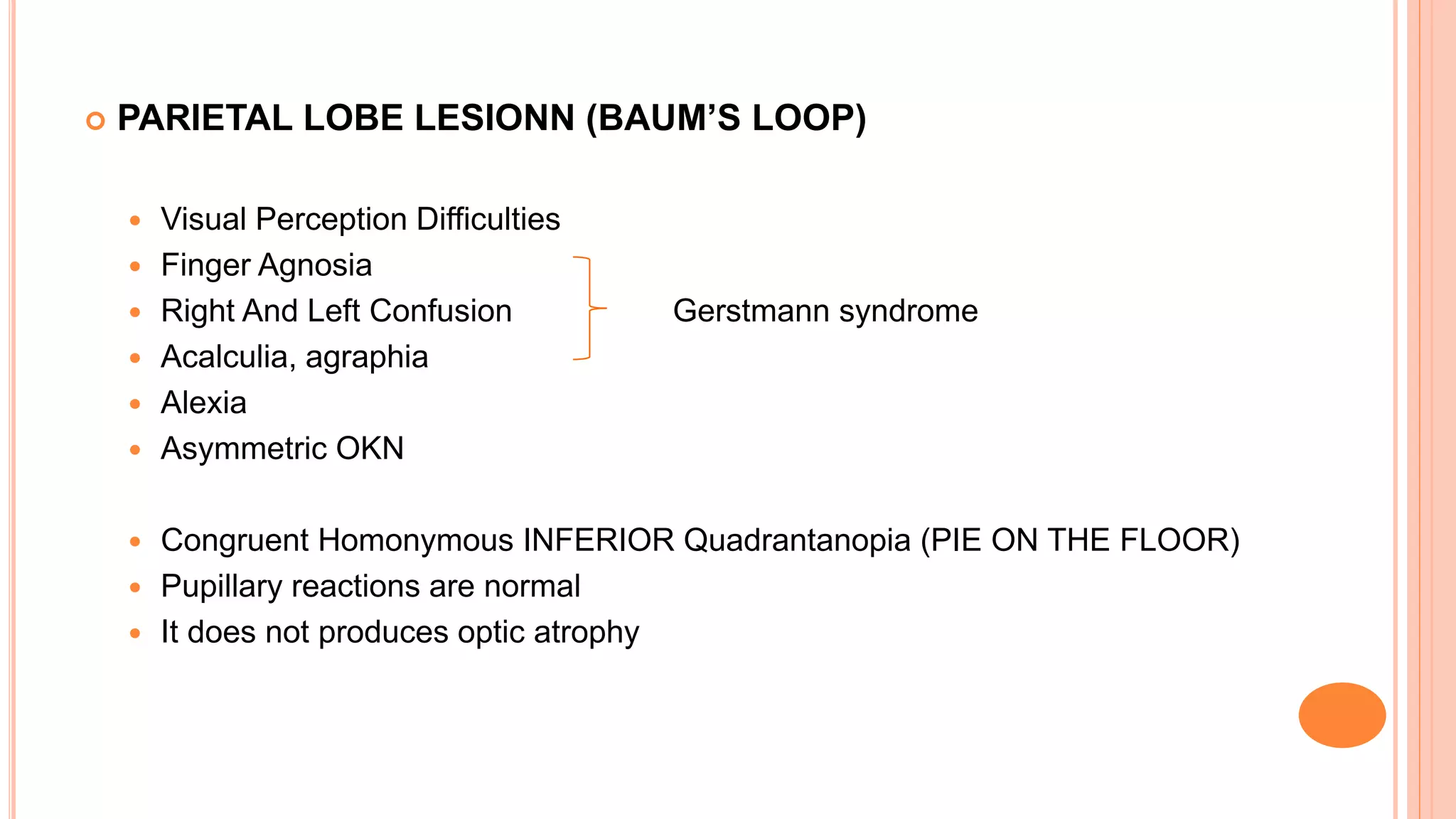 PARIETAL LOBE LESIONN (BAUM'S LOOP)

- Visual Perception Difficulties
- Finger Agnosia
- Right And Left Confusion
- Acalculia, agraphia
- Alexia
- Asymmetric OKN

Gerstmann syndrome

- Congruent Homonymous INFERIOR Quadrantanopia (PIE ON THE FLOOR)
- Pupillary reactions are normal
- It does not produces optic atrophy